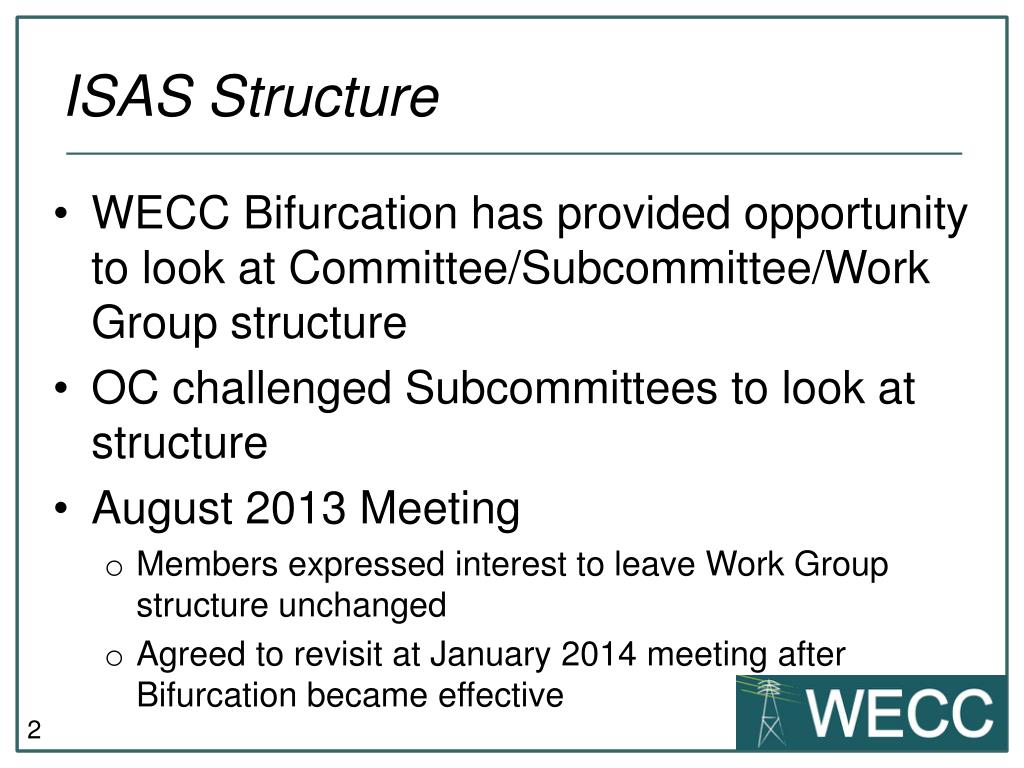 ISAS Structure

• WECC Bifurcation has provided opportunity to look at Committee/Subcommittee/Work Group structure
• OC challenged Subcommittees to look at structure
• August 2013 Meeting
o Members expressed interest to leave Work Group structure unchanged
o Agreed to revisit at January 2014 meeting after Bifurcation became effective

2

WECC